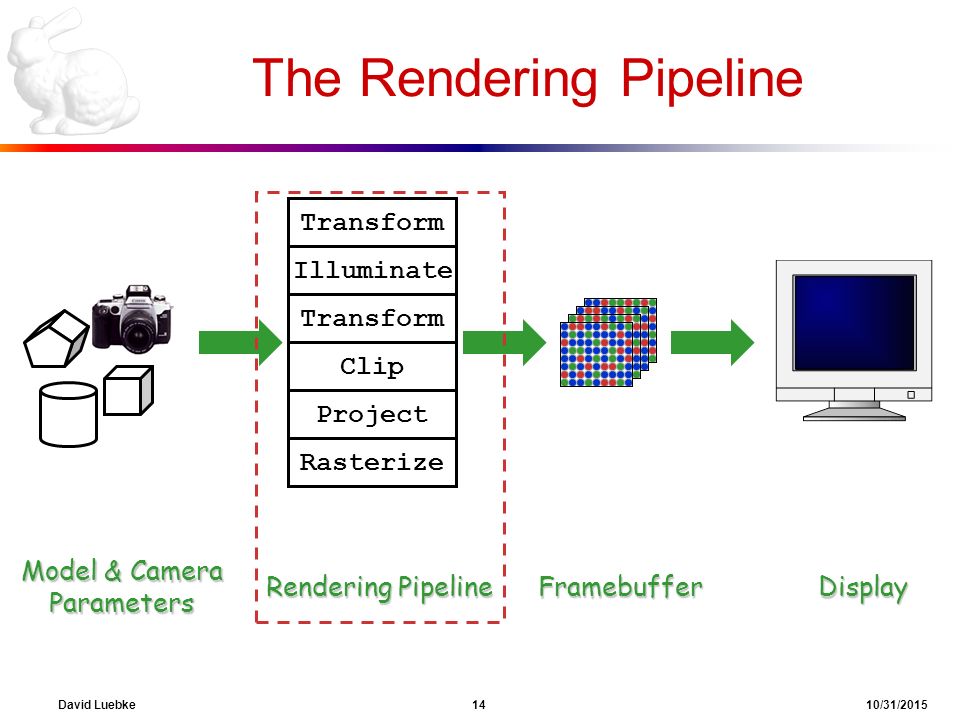 The Rendering Pipeline

Transform
Illuminate
Transform
Clip
Project
Rasterize

Model & Camera Parameters

Rendering Pipeline

Framebuffer

Display

David Luebke

14

10/31/2015